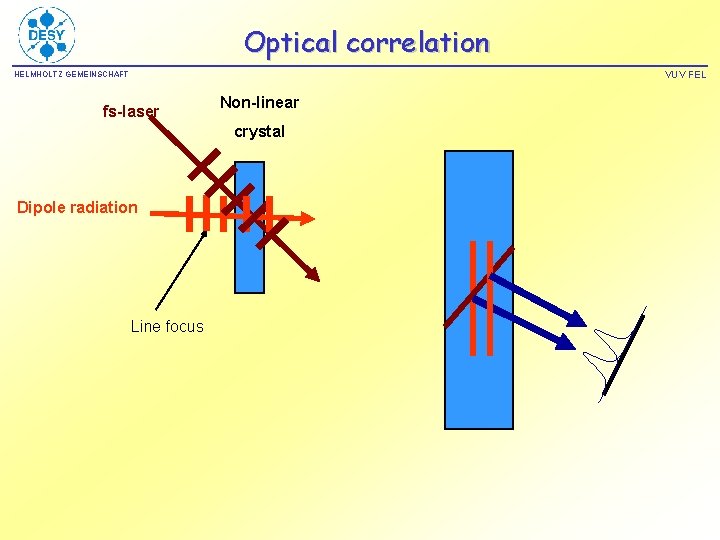 DESY

Optical correlation

HELMHOLTZ GEMEINSCHAFT

VUV FEL

fs-laser

Non-linear crystal

Dipole radiation

Line focus